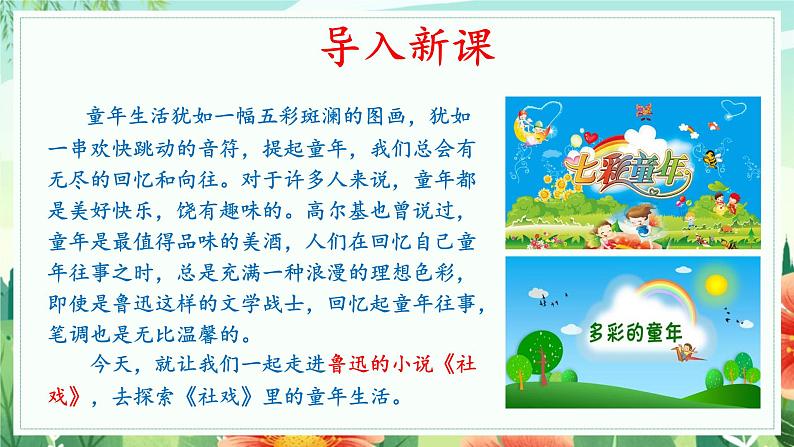 导入新课

童年生活犹如一幅五彩斑斓的图画，犹如一串欢快跳动的音符，提起童年，我们总会有无尽的回忆和向往。对于许多人来说，童年都是美好快乐，饶有趣味的。高尔基也曾说过，童年是最值得品味的美酒，人们在回忆自己童年往事之时，总是充满一种浪漫的理想色彩，即使是鲁迅这样的文学战士，回忆起童年往事，笔调也是无比温馨的。

今天，就让我们一起走进鲁迅的小说《社戏》，去探索《社戏》里的童年生活。

七彩童年

多彩的童年